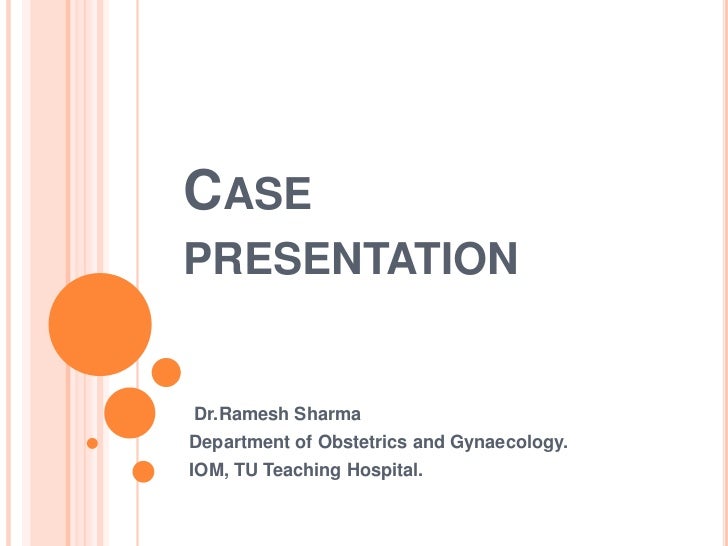 CASE PRESENTATION

Dr.Ramesh Sharma
Department of Obstetrics and Gynaecology.
IOM, TU Teaching Hospital.